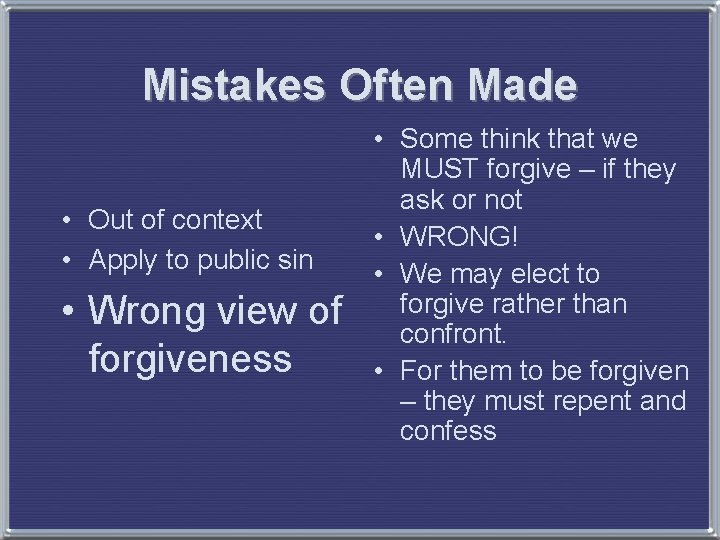 Mistakes Often Made

• Out of context
• Apply to public sin
• Wrong view of forgiveness

• Some think that we MUST forgive – if they ask or not
• WRONG!
• We may elect to forgive rather than confront.
• For them to be forgiven – they must repent and confess